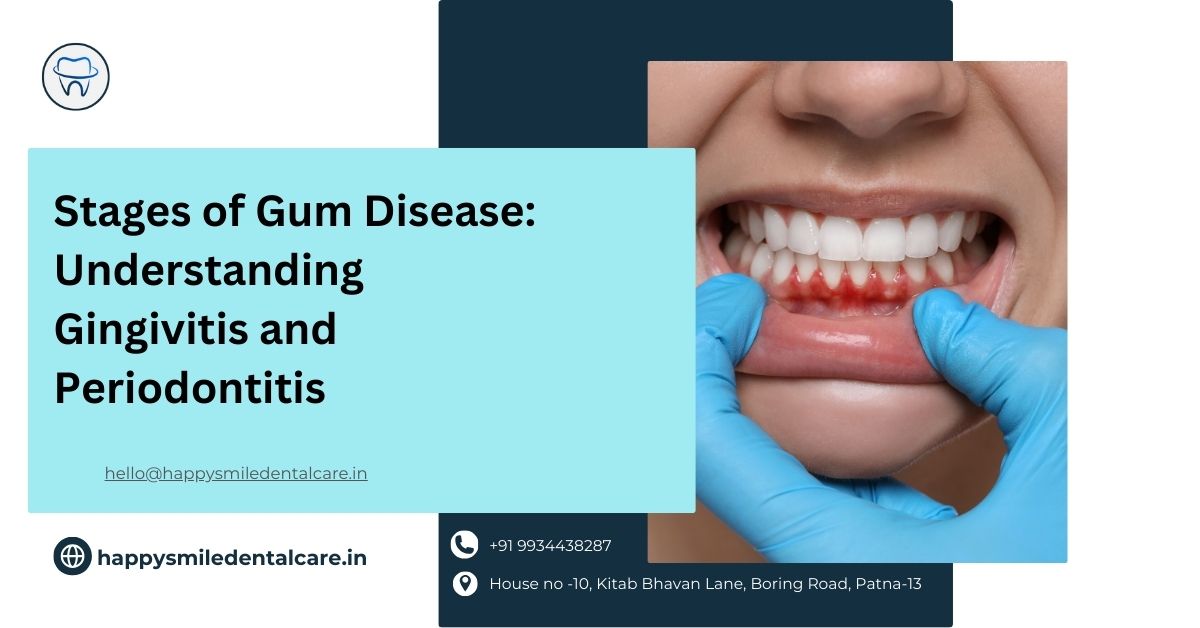 Stages of Gum Disease: Understanding Gingivitis and Periodontitis

hello@happysmiledentalcare.in

happysmiledentalcare.in

+91 9934438287

House no -10, Kitab Bhavan Lane, Boring Road, Patna-13